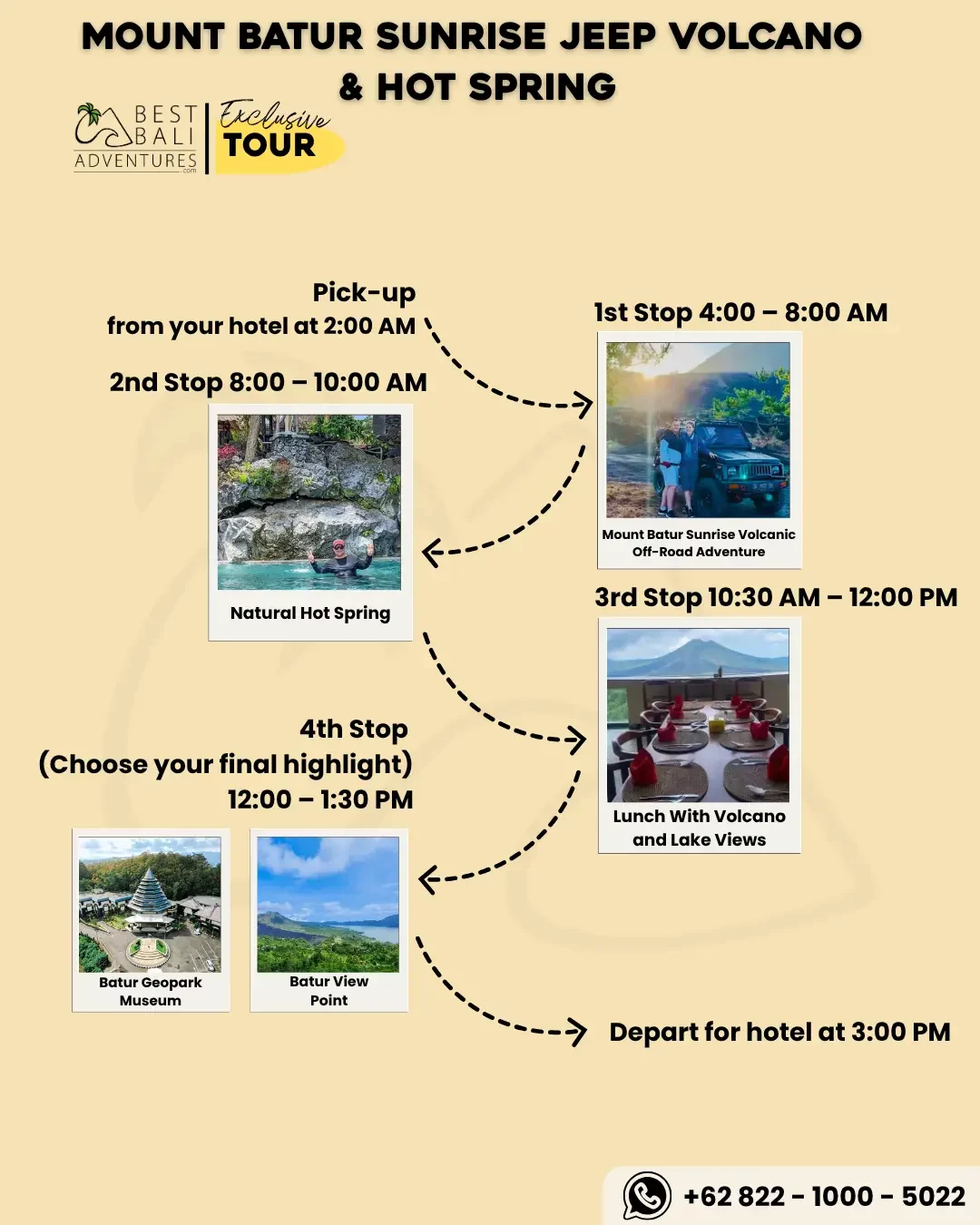 MOUNT BATUR SUNRISE JEEP VOLCANO & HOT SPRING

BEST BALI ADVENTURES .com

Exclusive TOUR

Pick-up from your hotel at 2:00 AM

1st Stop 4:00 – 8:00 AM

Mount Batur Sunrise Volcanic Off-Road Adventure

2nd Stop 8:00 – 10:00 AM

Natural Hot Spring

3rd Stop 10:30 AM – 12:00 PM

Lunch With Volcano and Lake Views

4th Stop (Choose your final highlight) 12:00 – 1:30 PM

Batur Geopark Museum

Batur View Point

Depart for hotel at 3:00 PM

+62 822 - 1000 - 5022